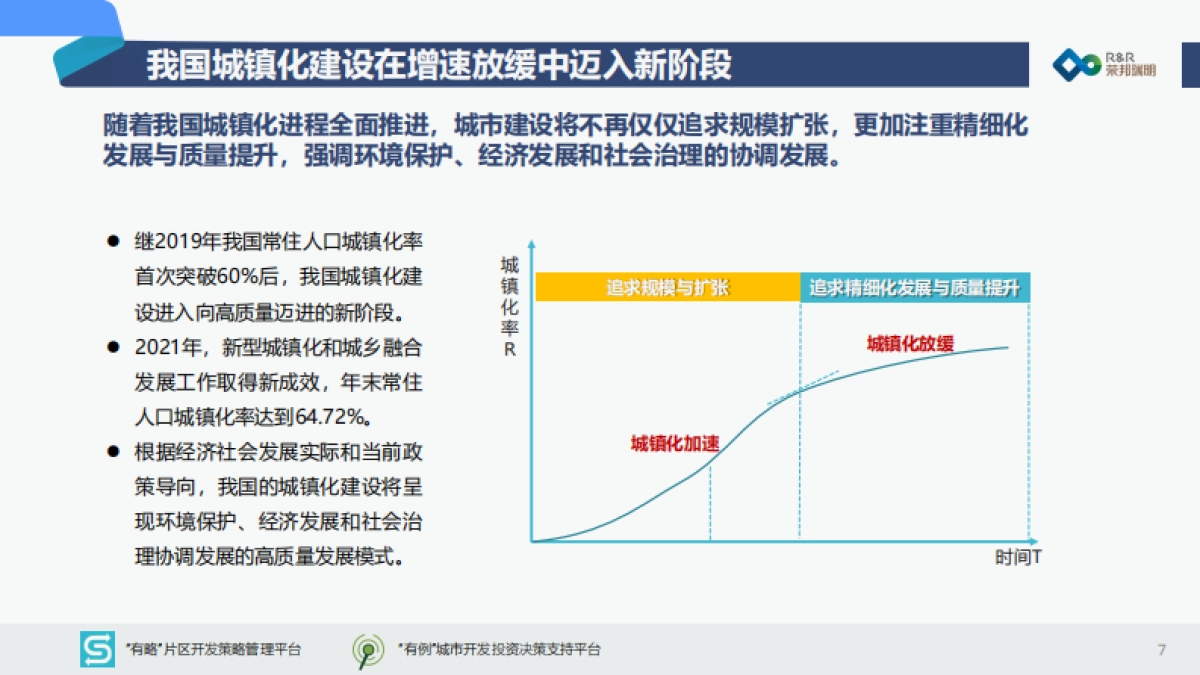 我国城镇化建设在增速放缓中迈入新阶段

R&R 荣邦瑞明

随着我国城镇化进程全面推进，城市建设将不再仅仅追求规模扩张，更加注重精细化发展与质量提升，强调环境保护、经济发展和社会治理的协调发展。

● 继2019年我国常住人口城镇化率首次突破60%后，我国城镇化建设进入向高质量迈进的新阶段。

● 2021年，新型城镇化和城乡融合发展工作取得新成效，年末常住人口城镇化率达到64.72%。

● 根据经济社会发展实际和当前政策导向，我国的城镇化建设将呈现环境保护、经济发展和社会治理协调发展的高质量发展模式。

城镇化率R

追求规模与扩张

追求精细化发展与质量提升

城镇化放缓

城镇化加速

时间T

"有略"片区开发策略管理平台

"有例"城市开发投资决策支持平台

7